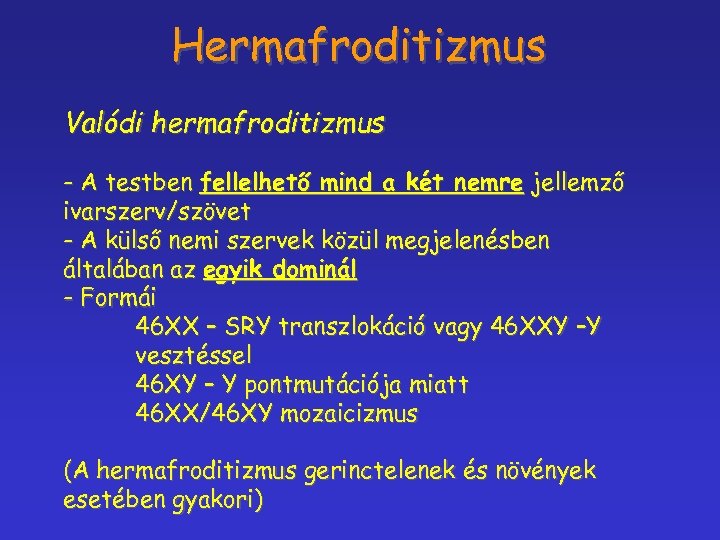 Hermafroditizmus

Valódi hermafroditizmus

- A testben fellelhető mind a két nemre jellemző ivarszerv/szövet
- A külső nemi szervek közül megjelenésben általában az egyik dominál
- Formái
46XX – SRY transzlokáció vagy 46XXY –Y vesztéssel
46XY – Y pontmutációja miatt
46XX/46XY mozaicizmus

(A hermafroditizmus gerinctelenek és növények esetében gyakori)